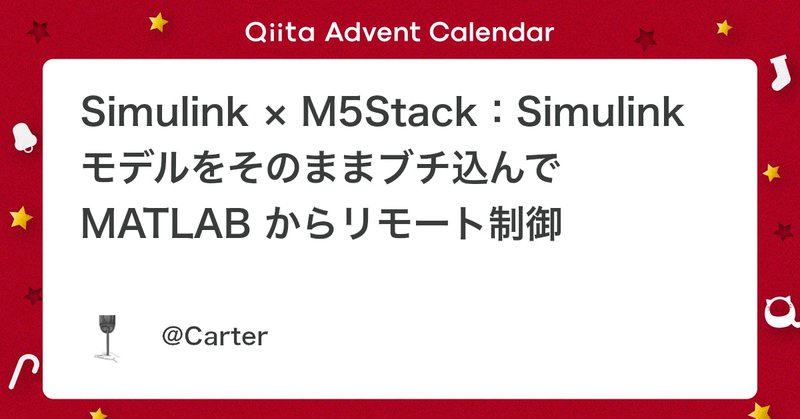 Qiita Advent Calendar

Simulink × M5Stack：Simulink モデルをそのままブチ込んで MATLAB からリモート制御

@Carter